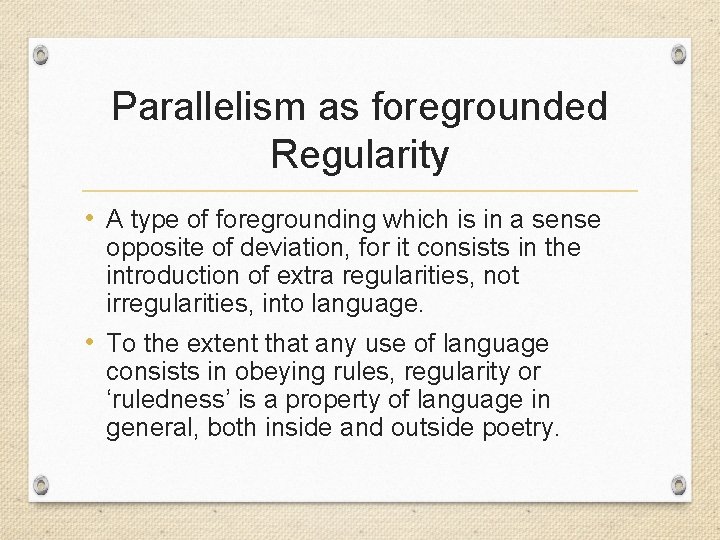 Parallelism as foregrounded Regularity

• A type of foregrounding which is in a sense opposite of deviation, for it consists in the introduction of extra regularities, not irregularities, into language.

• To the extent that any use of language consists in obeying rules, regularity or ‘ruledness’ is a property of language in general, both inside and outside poetry.